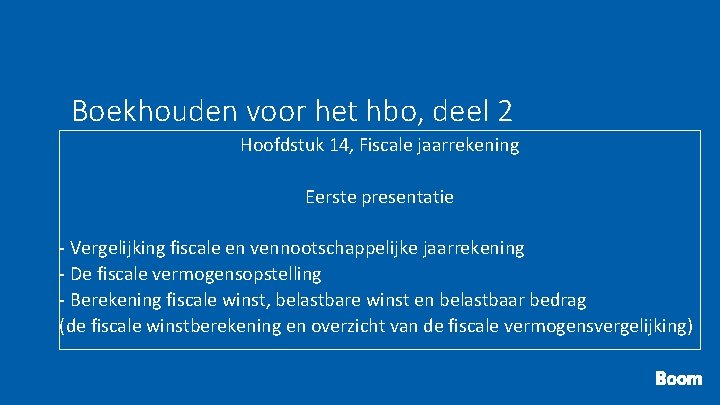 Boekhouden voor het hbo, deel 2

Hoofdstuk 14, Fiscale jaarrekening

Eerste presentatie

- Vergelijking fiscale en vennootschappelijke jaarrekening
- De fiscale vermogensopstelling
- Berekening fiscale winst, belastbare winst en belastbaar bedrag
(de fiscale winstberekening en overzicht van de fiscale vermogensvergelijking)

Boom